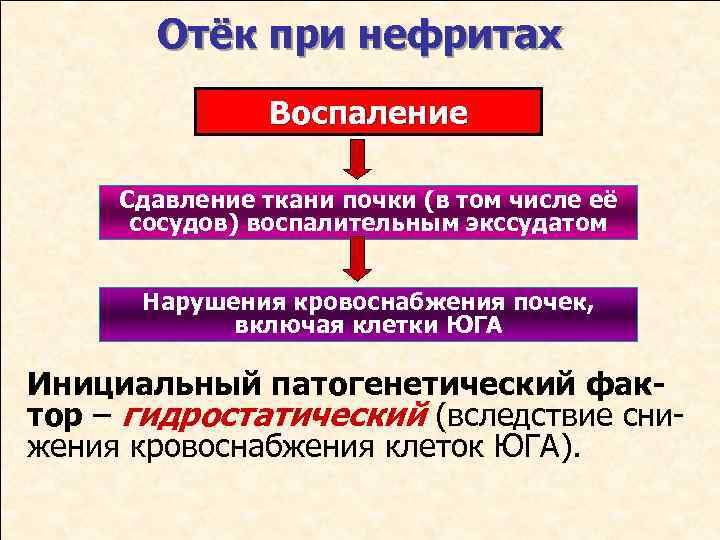 Отёк при нефритах

Воспаление

Сдавление ткани почки (в том числе её сосудов) воспалительным экссудатом

Нарушения кровоснабжения почек, включая клетки ЮГА

Инициальный патогенетический фактор – гидростатический (вследствие снижения кровоснабжения клеток ЮГА).